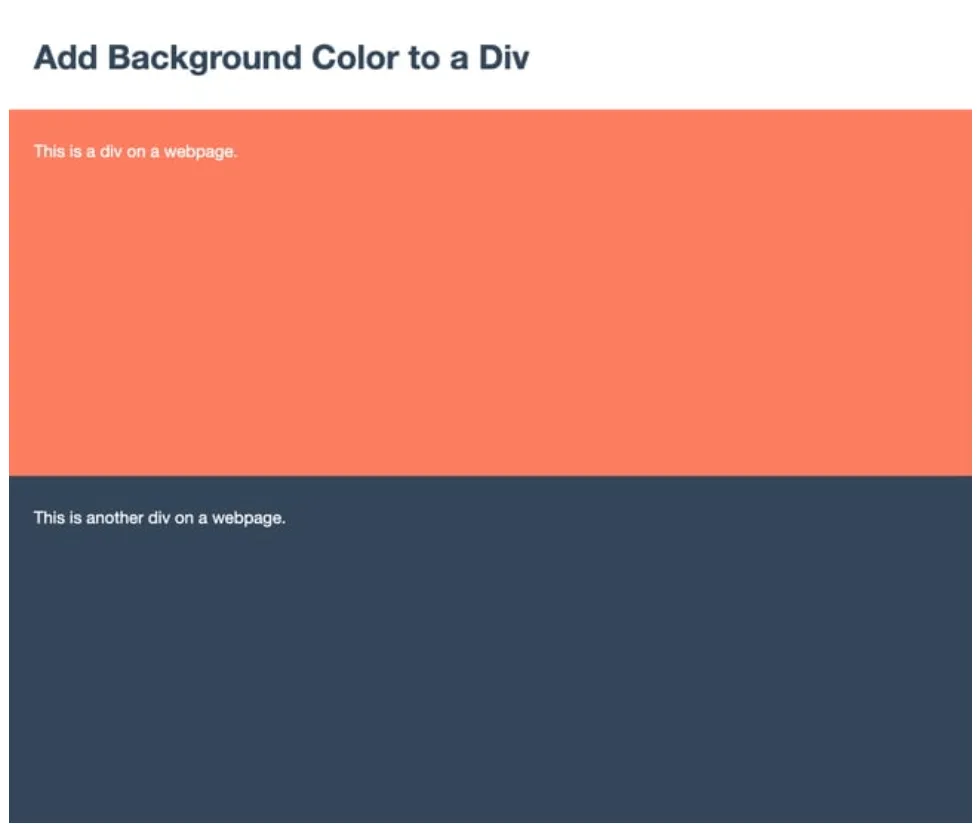 Add Background Color to a Div

This is a div on a webpage.

This is another div on a webpage.